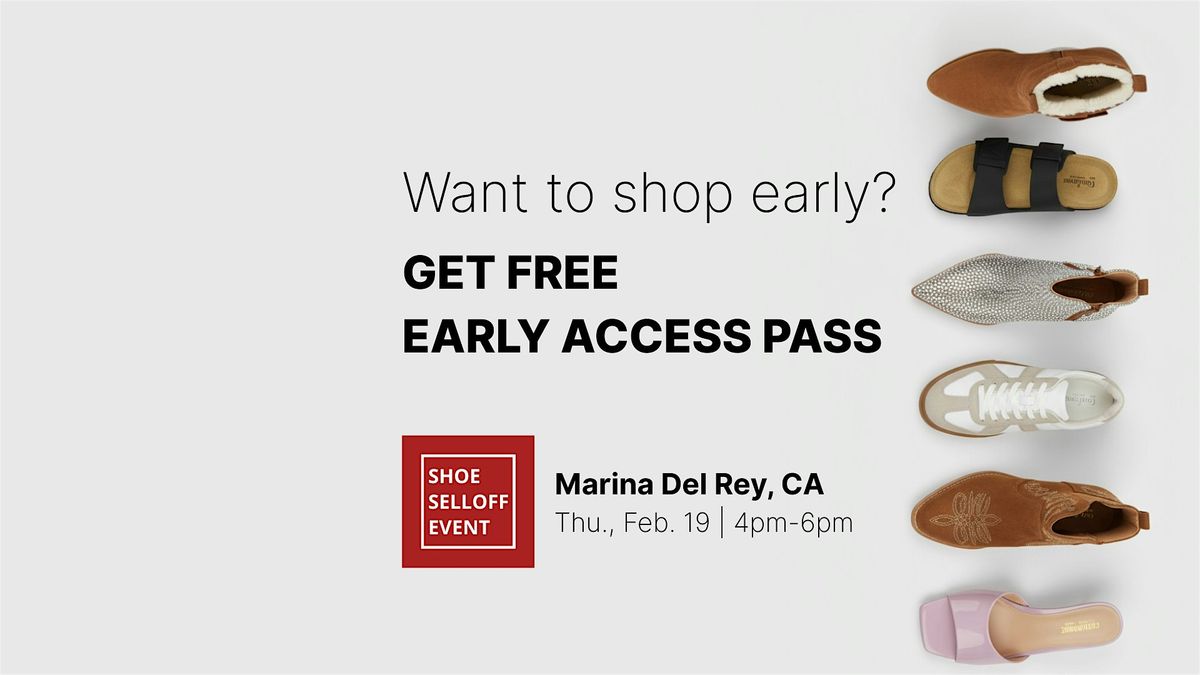 Want to shop early?

GET FREE
EARLY ACCESS PASS

SHOE
SELLOFF
EVENT

Marina Del Rey, CA
Thu., Feb. 19 | 4pm-6pm